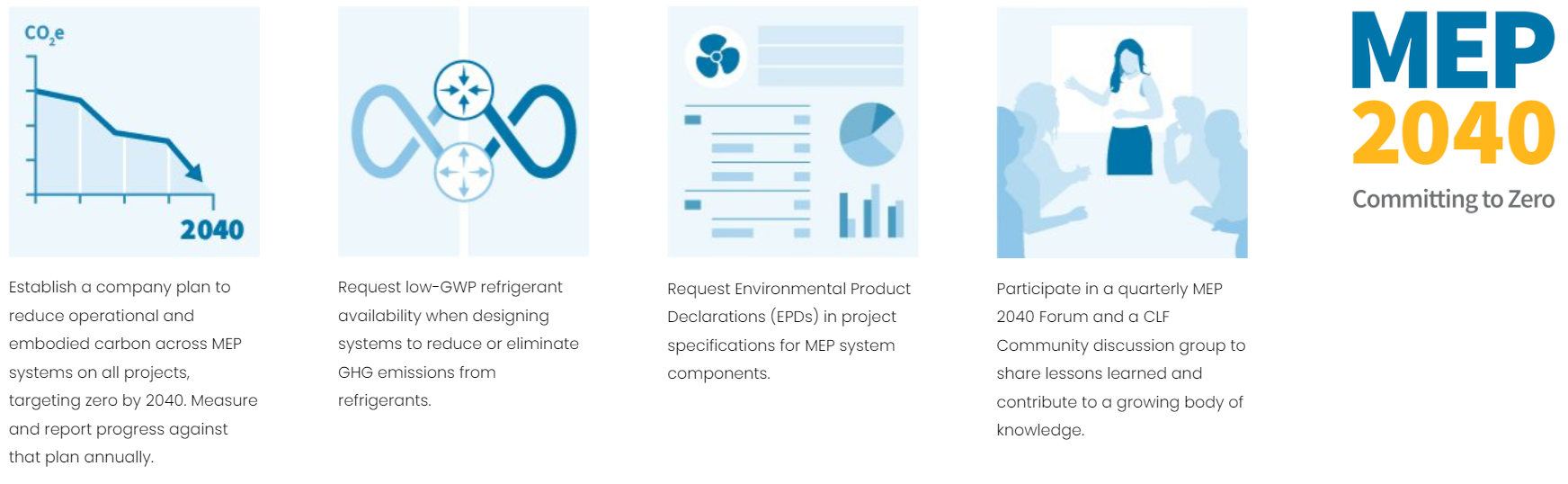 $CO_2e$

2040

Establish a company plan to reduce operational and embodied carbon across MEP systems on all projects, targeting zero by 2040. Measure and report progress against that plan annually.

Request low-GWP refrigerant availability when designing systems to reduce or eliminate GHG emissions from refrigerants.

Request Environmental Product Declarations (EPDs) in project specifications for MEP system components.

Participate in a quarterly MEP 2040 Forum and a CLF Community discussion group to share lessons learned and contribute to a growing body of knowledge.

MEP
2040
Committing to Zero